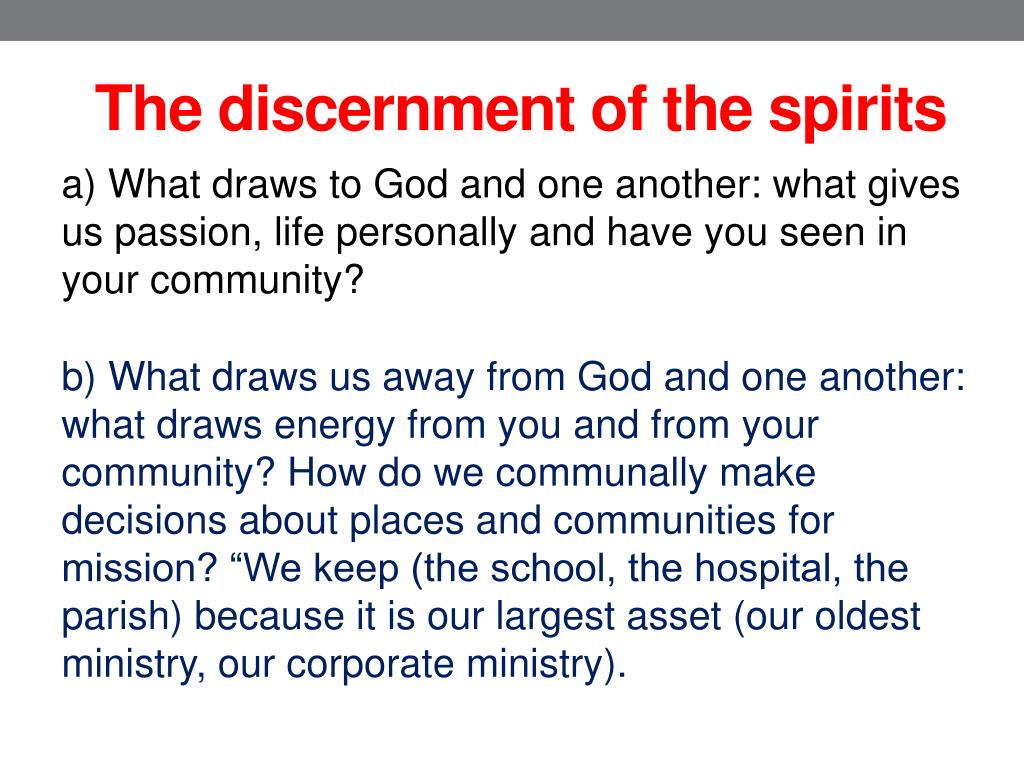 The discernment of the spirits

a) What draws to God and one another: what gives us passion, life personally and have you seen in your community?

b) What draws us away from God and one another: what draws energy from you and from your community? How do we communally make decisions about places and communities for mission? “We keep (the school, the hospital, the parish) because it is our largest asset (our oldest ministry, our corporate ministry).